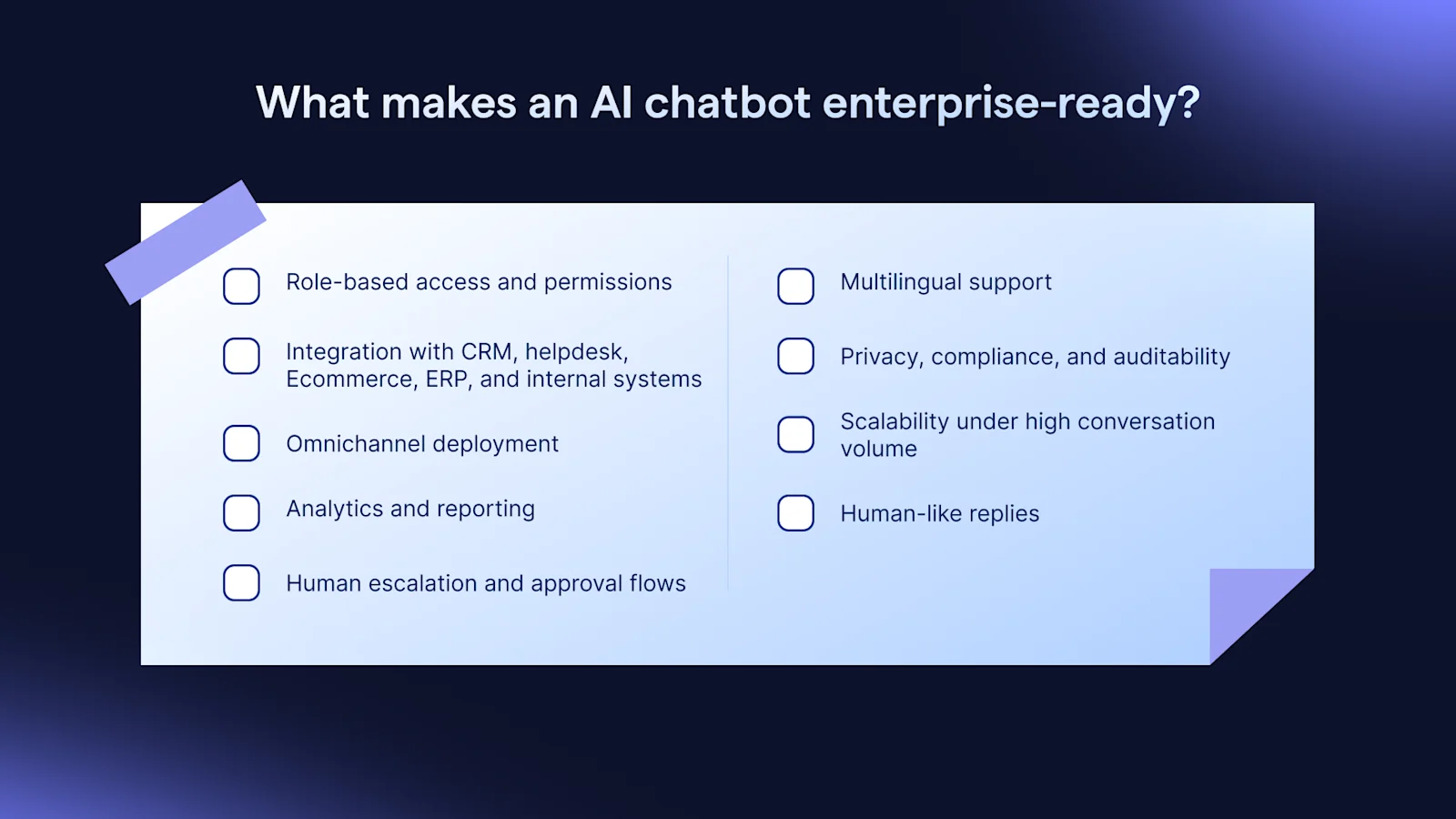 What makes an AI chatbot enterprise-ready?

Role-based access and permissions

Integration with CRM, helpdesk, Ecommerce, ERP, and internal systems

Omnichannel deployment

Analytics and reporting

Human escalation and approval flows

Multilingual support

Privacy, compliance, and auditability

Scalability under high conversation volume

Human-like replies